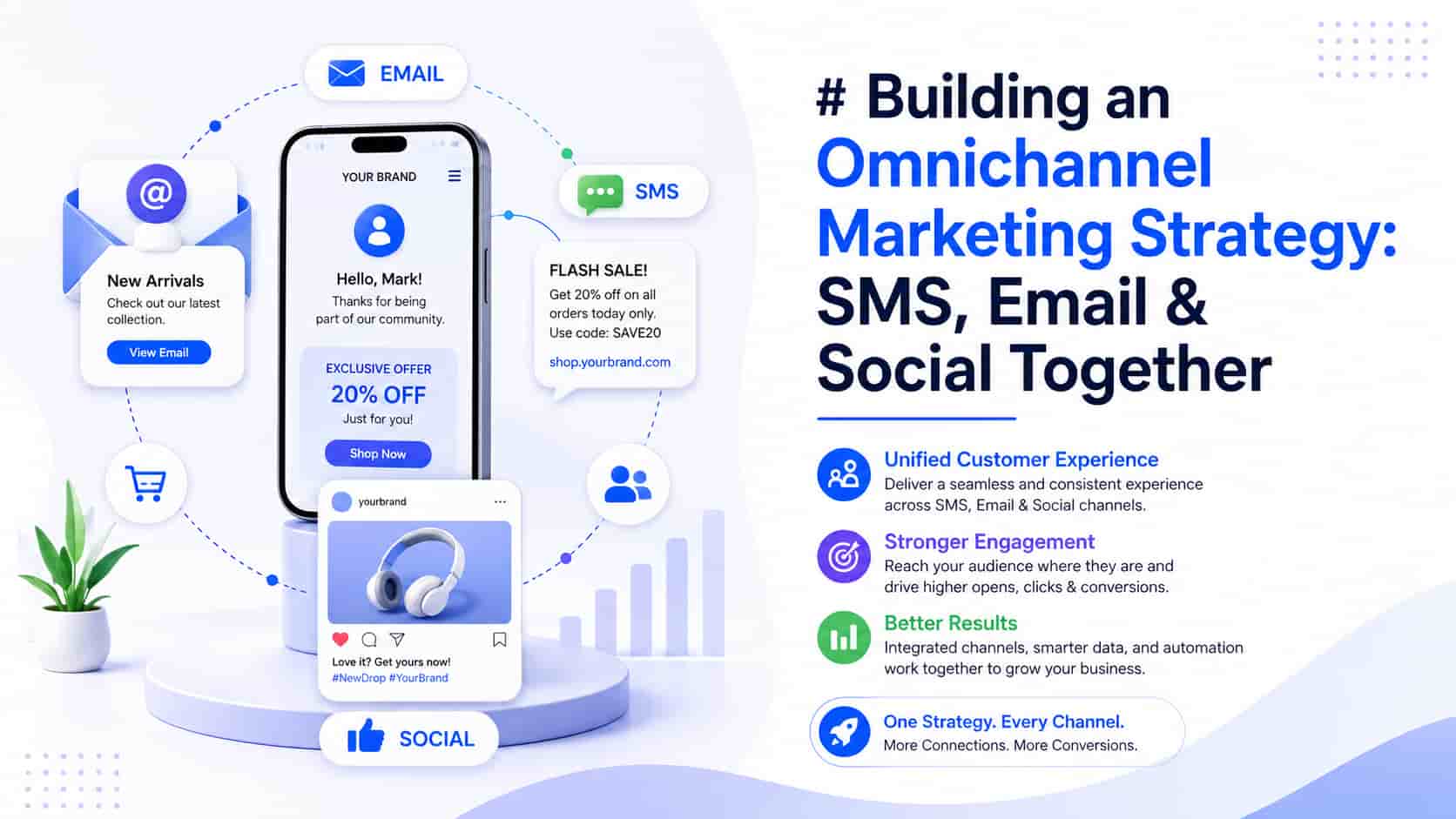 EMAIL

New Arrivals
Check out our latest collection.
View Email

YOUR BRAND

Hello, Mark!
Thanks for being part of our community.

EXCLUSIVE OFFER
20% OFF
Just for you!
Shop Now

SMS

FLASH SALE!
Get 20% off on all orders today only.
Use code: SAVE20
shop.yourbrand.com

yourbrand
Love it? Get yours now!
#NewDrop #YourBrand

SOCIAL

# Building an Omnichannel Marketing Strategy: SMS, Email & Social Together

Unified Customer Experience
Deliver a seamless and consistent experience across SMS, Email & Social channels.

Stronger Engagement
Reach your audience where they are and drive higher opens, clicks & conversions.

Better Results
Integrated channels, smarter data, and automation work together to grow your business.

One Strategy. Every Channel.
More Connections. More Conversions.